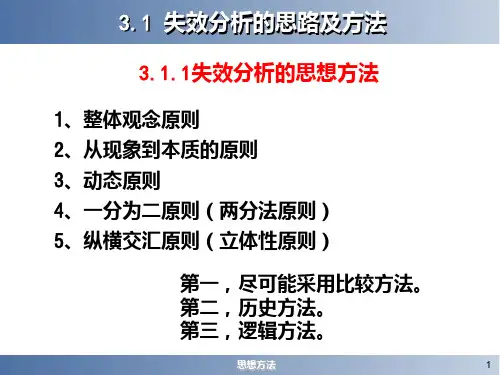 3.1 失效分析的思路及方法

3.1.1失效分析的思想方法

1、整体观念原则
2、从现象到本质的原则
3、动态原则
4、一分为二原则（两分法原则）
5、纵横交汇原则（立体性原则）

第一，尽可能采用比较方法。
第二，历史方法。
第三，逻辑方法。

思想方法

1